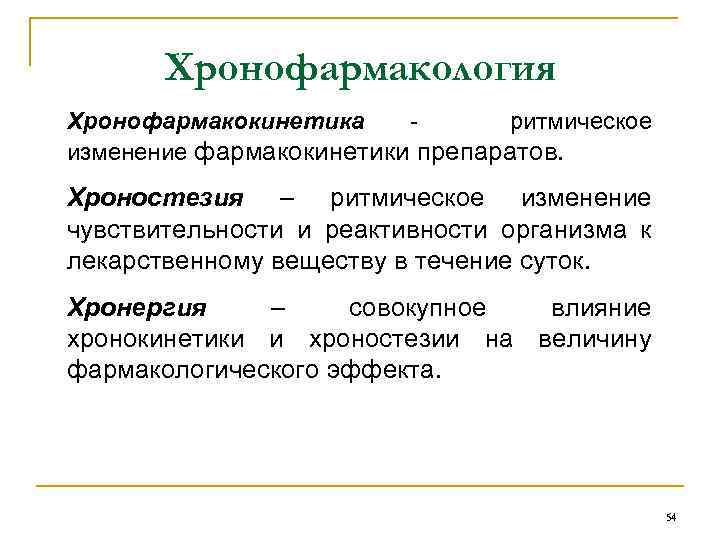 Хронофармакология

Хронофармакокинетика - ритмическое изменение фармакокинетики препаратов.

Хроностезия – ритмическое изменение чувствительности и реактивности организма к лекарственному веществу в течение суток.

Хронергия – совокупное влияние хронокинетики и хроностезии на величину фармакологического эффекта.

54